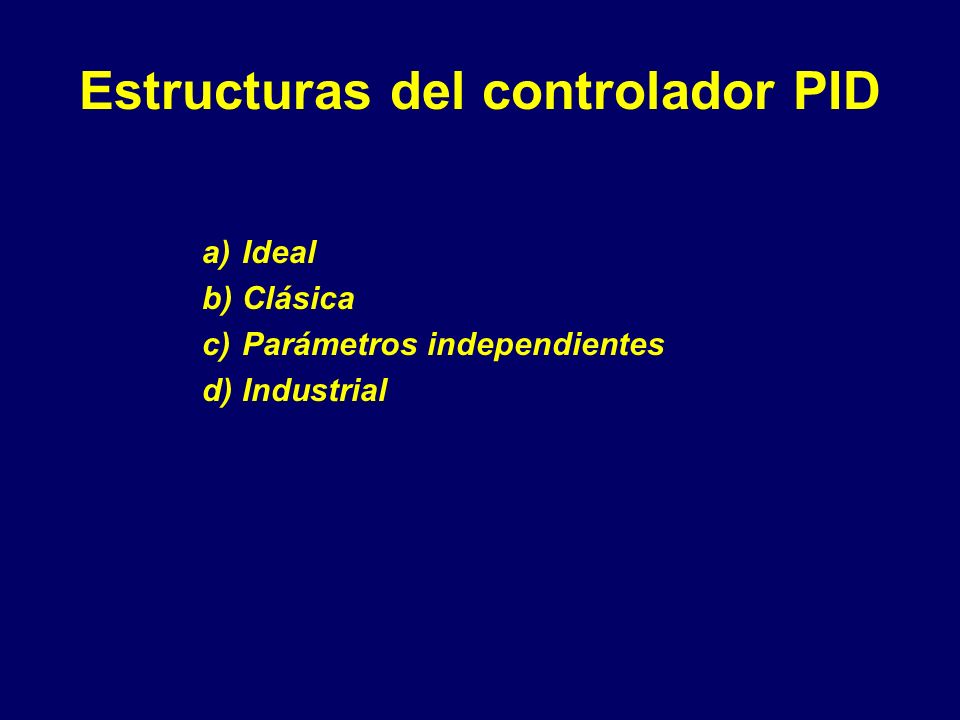 Estructuras del controlador PID

a) Ideal
b) Clásica
c) Parámetros independientes
d) Industrial